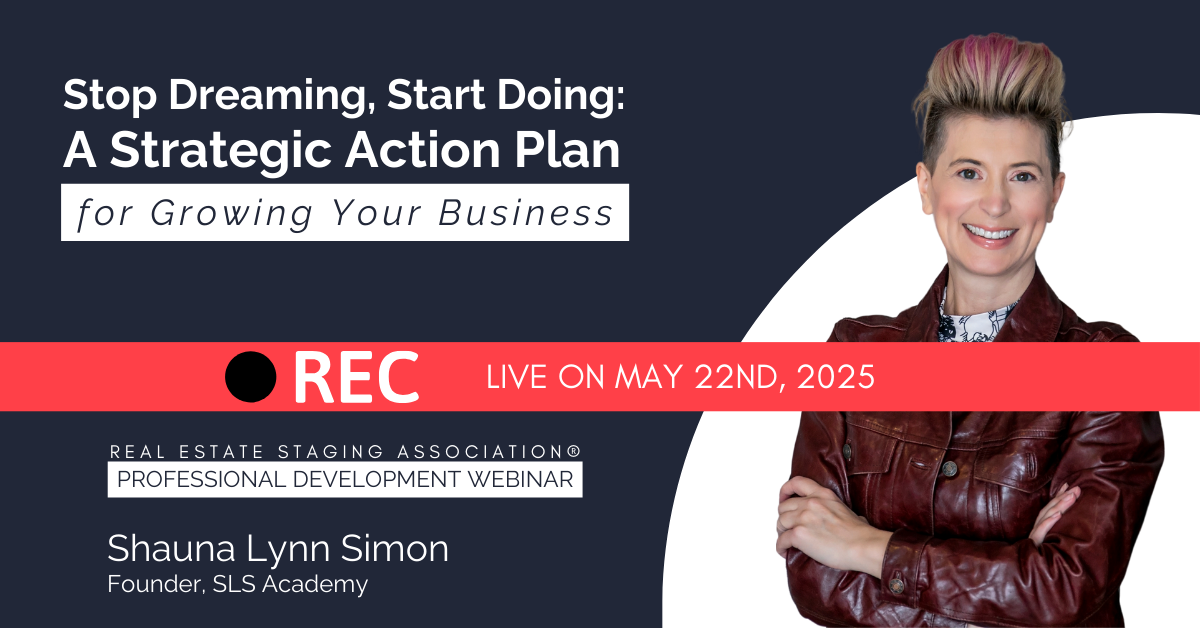 Stop Dreaming, Start Doing:
A Strategic Action Plan
for Growing Your Business

REC LIVE ON MAY 22ND, 2025

REAL ESTATE STAGING ASSOCIATION®
PROFESSIONAL DEVELOPMENT WEBINAR

Shauna Lynn Simon
Founder, SLS Academy